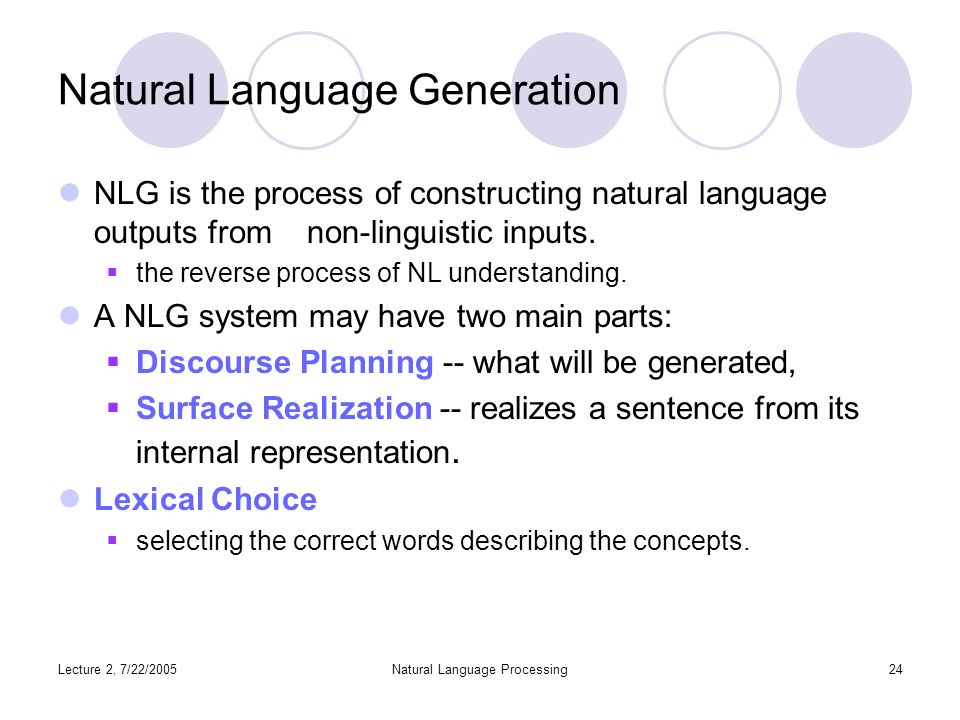 Natural Language Generation

NLG is the process of constructing natural language outputs from non-linguistic inputs.

the reverse process of NL understanding.

A NLG system may have two main parts:

Discourse Planning -- what will be generated,

Surface Realization -- realizes a sentence from its internal representation.

Lexical Choice

selecting the correct words describing the concepts.

Lecture 2, 7/22/2005

Natural Language Processing

24